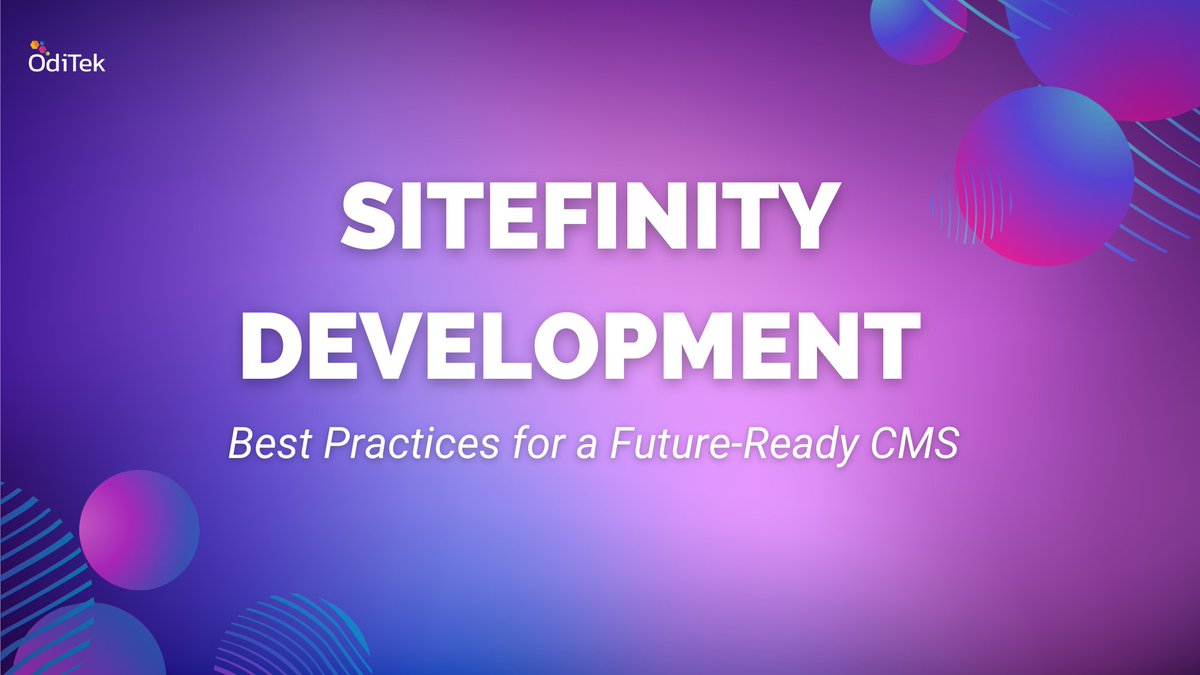 OdiTek

SITEFINITY DEVELOPMENT

Best Practices for a Future-Ready CMS